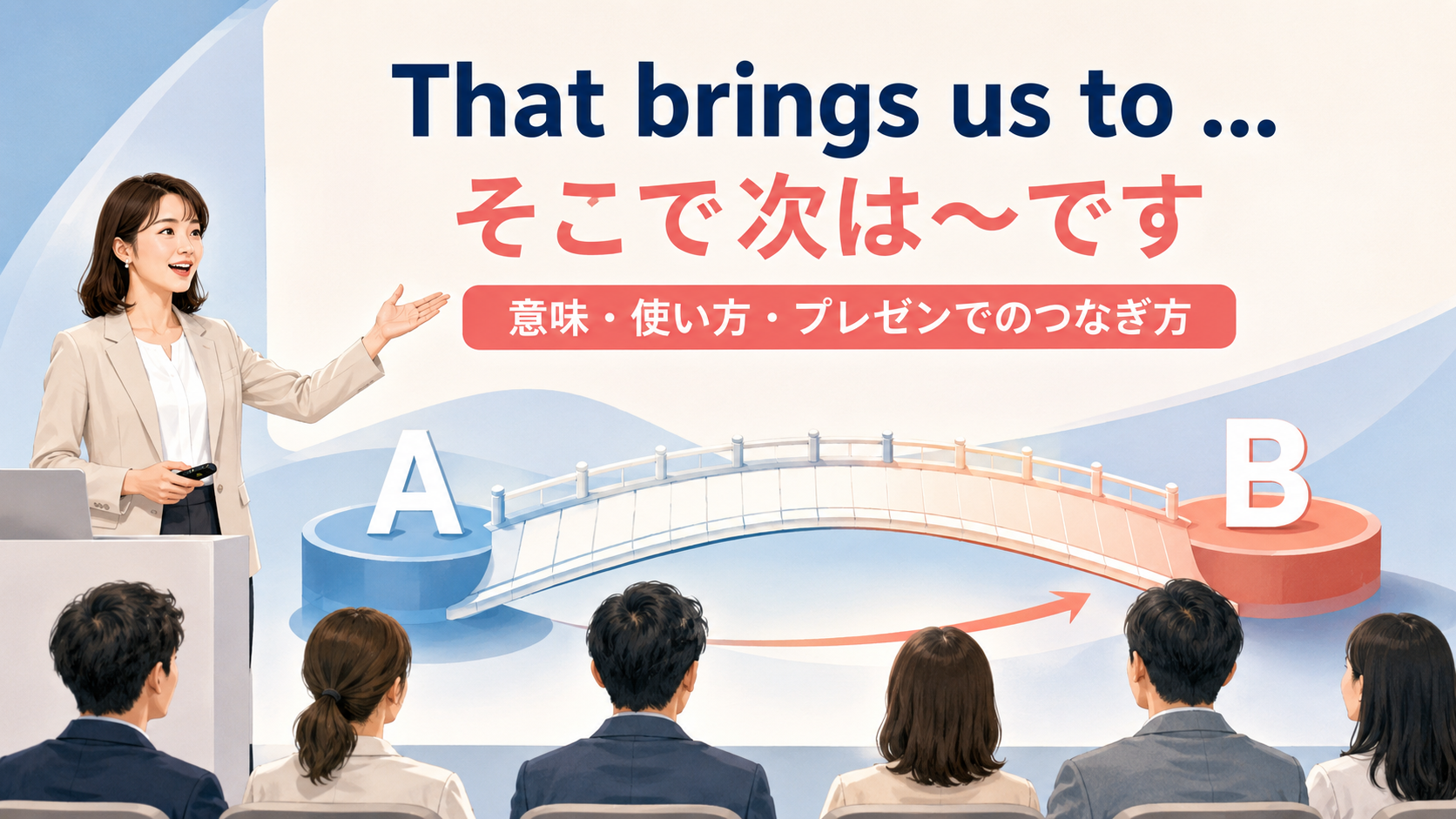 That brings us to ...
そこで次は〜です

意味・使い方・プレゼンでのつなぎ方

A

B